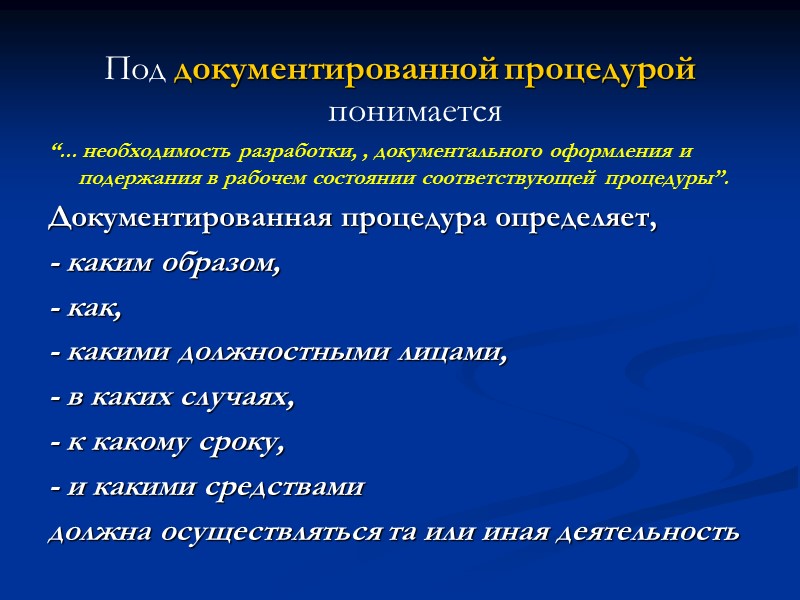 Под документированной процедурой понимается

“... необходимость разработки, , документального оформления и подержания в рабочем состоянии соответствующей процедуры”.

Документированная процедура определяет,

- каким образом,

- как,

- какими должностными лицами,

- в каких случаях,

- к какому сроку,

- и какими средствами

должна осуществляться та или иная деятельность